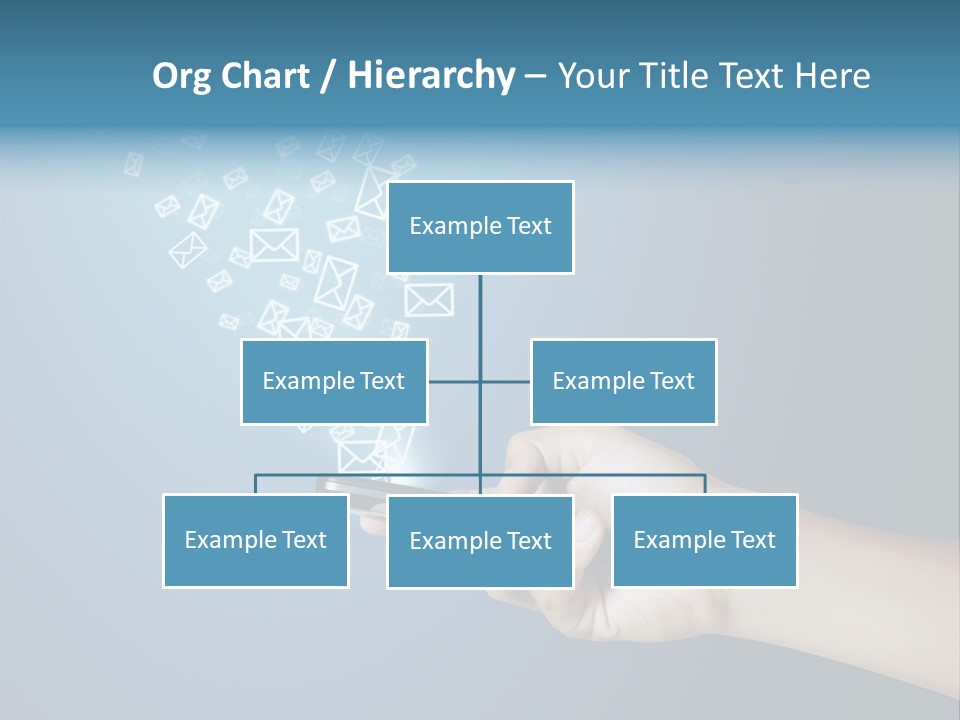 Org Chart / Hierarchy – Your Title Text Here

Example Text

Example Text

Example Text

Example Text

Example Text

Example Text